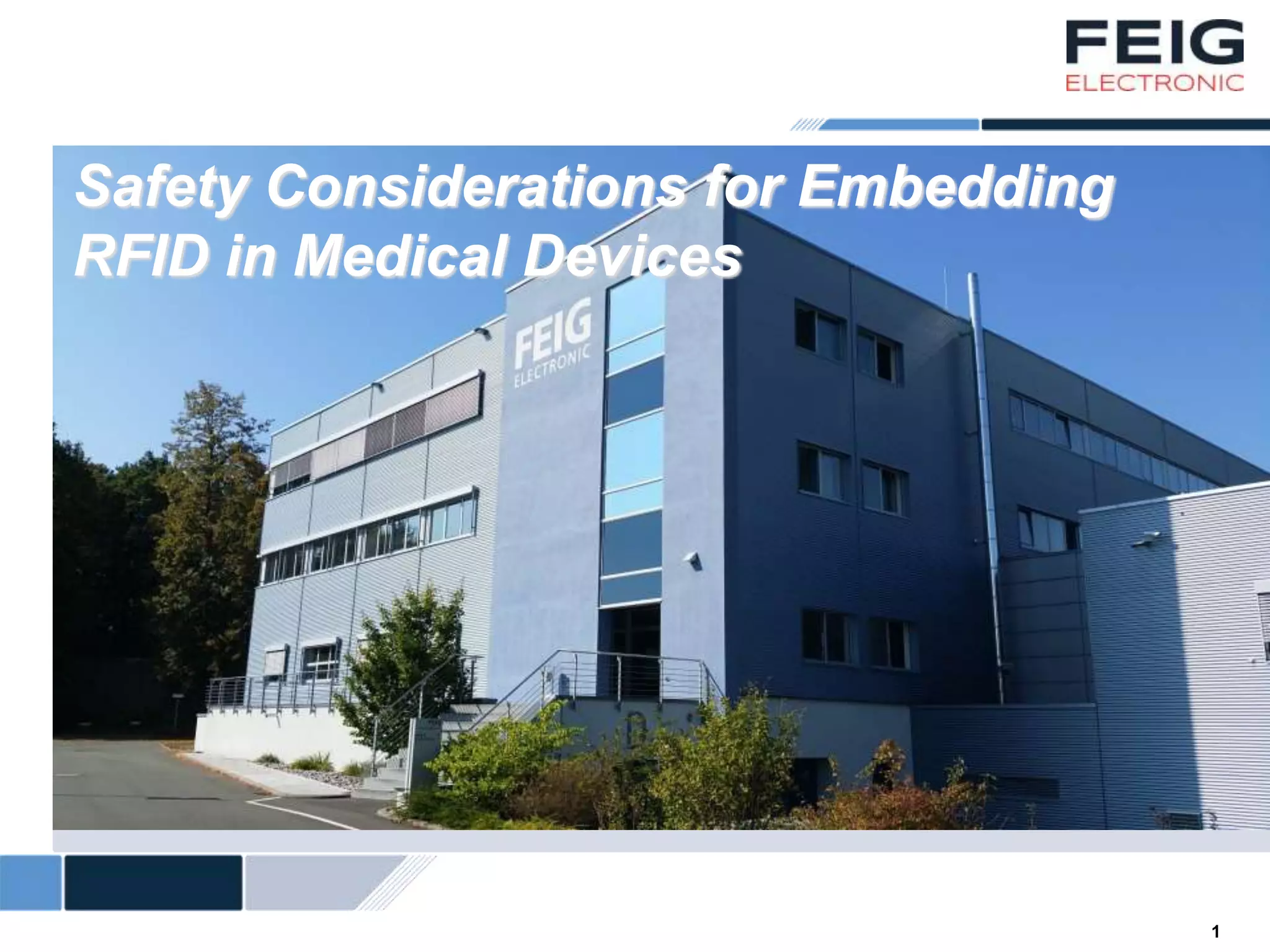 FEIG
ELECTRONIC

Safety Considerations for Embedding RFID in Medical Devices

FEIG
ELECTRONIC

1